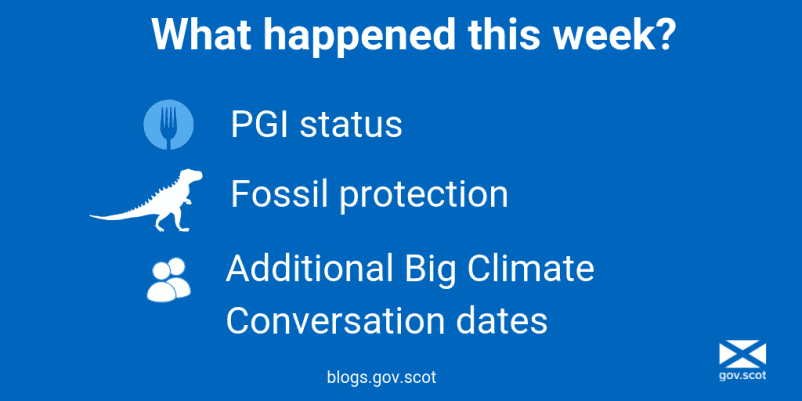 What happened this week?

PGI status

Fossil protection

Additional Big Climate Conversation dates

blogs.gov.scot

gov.scot